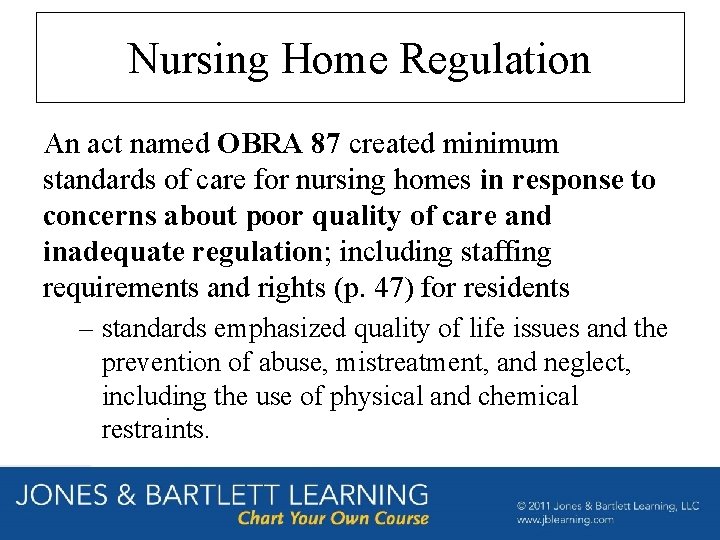 Nursing Home Regulation

An act named OBRA 87 created minimum standards of care for nursing homes in response to concerns about poor quality of care and inadequate regulation; including staffing requirements and rights (p. 47) for residents

– standards emphasized quality of life issues and the prevention of abuse, mistreatment, and neglect, including the use of physical and chemical restraints.

JONES & BARTLETT LEARNING
Chart Your Own Course

© 2011 Jones & Bartlett Learning, LLC
www.jblearning.com